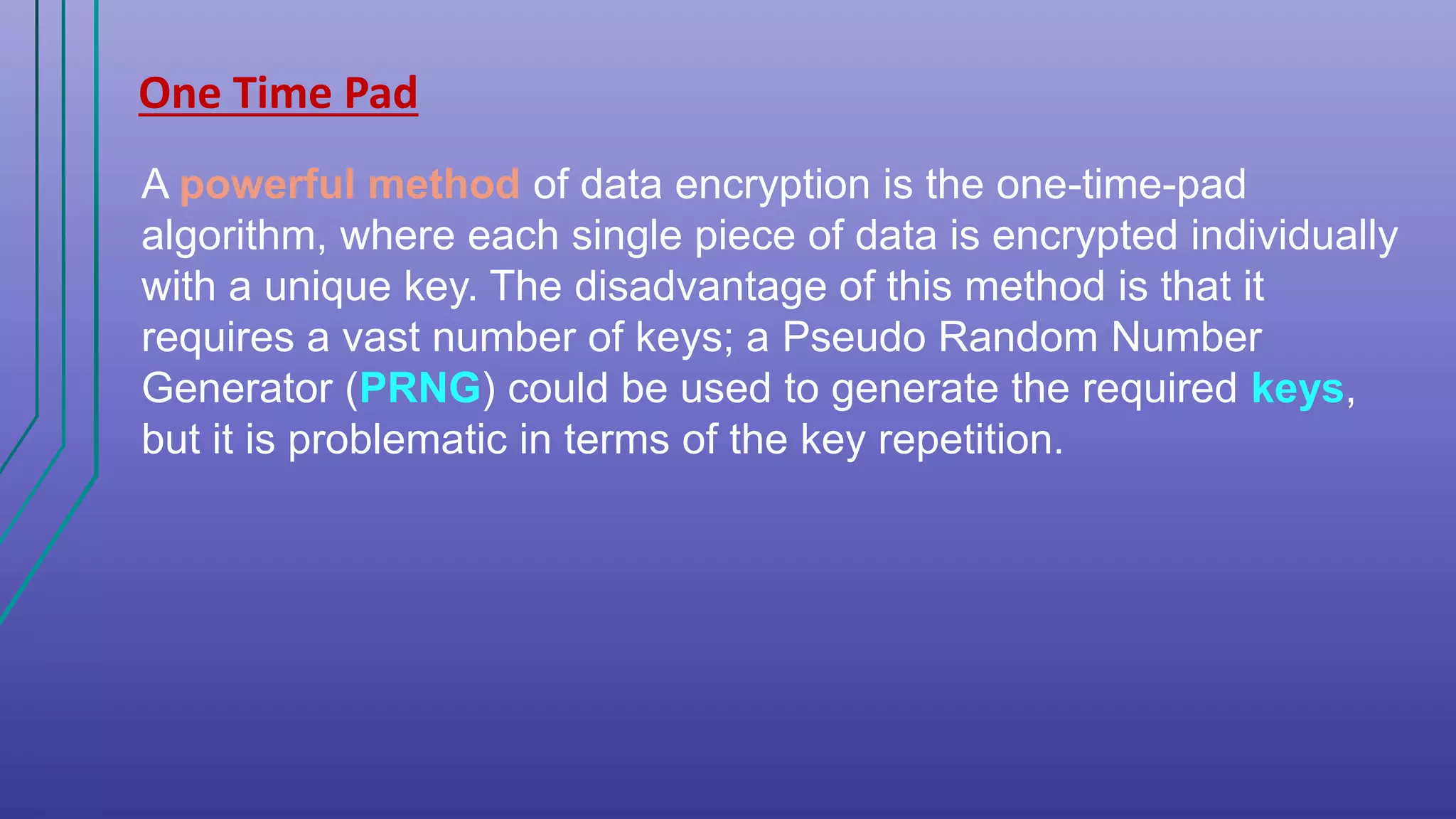 One Time Pad

A powerful method of data encryption is the one-time-pad algorithm, where each single piece of data is encrypted individually with a unique key. The disadvantage of this method is that it requires a vast number of keys; a Pseudo Random Number Generator (PRNG) could be used to generate the required keys, but it is problematic in terms of the key repetition.